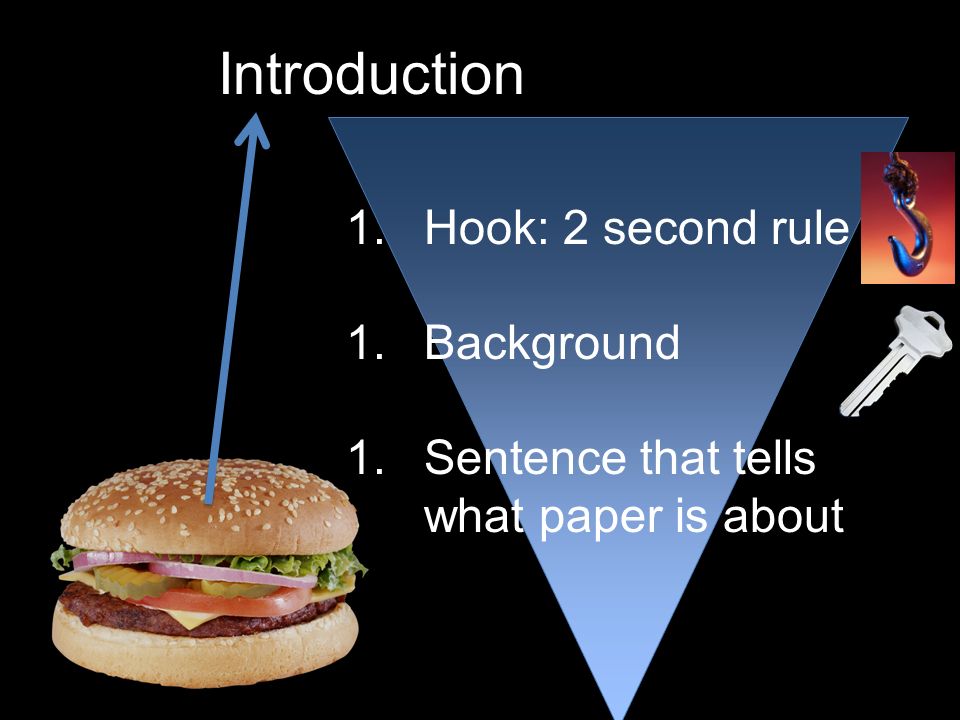 Introduction

1. Hook: 2 second rule

1. Background

1. Sentence that tells what paper is about